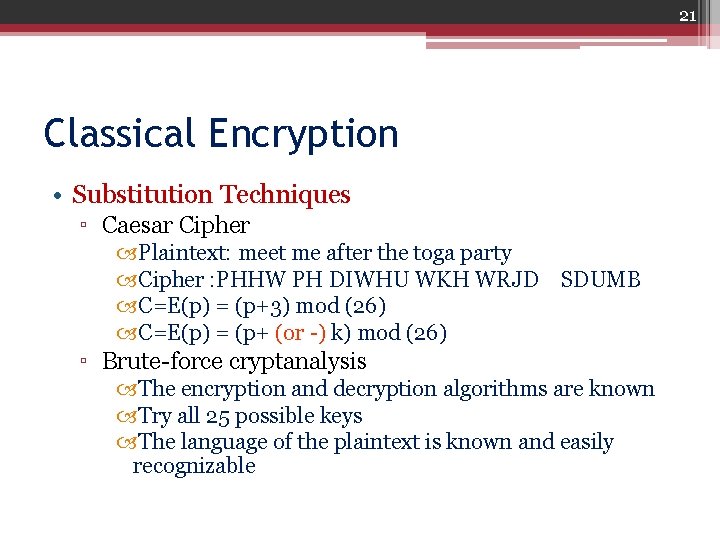 21

Classical Encryption

• Substitution Techniques
▫ Caesar Cipher
Plaintext: meet me after the toga party
Cipher :PHHW PH DIWHU WKH WRJD SDUMB
C=E(p) = (p+3) mod (26)
C=E(p) = (p+ (or -) k) mod (26)
▫ Brute-force cryptanalysis
The encryption and decryption algorithms are known
Try all 25 possible keys
The language of the plaintext is known and easily recognizable